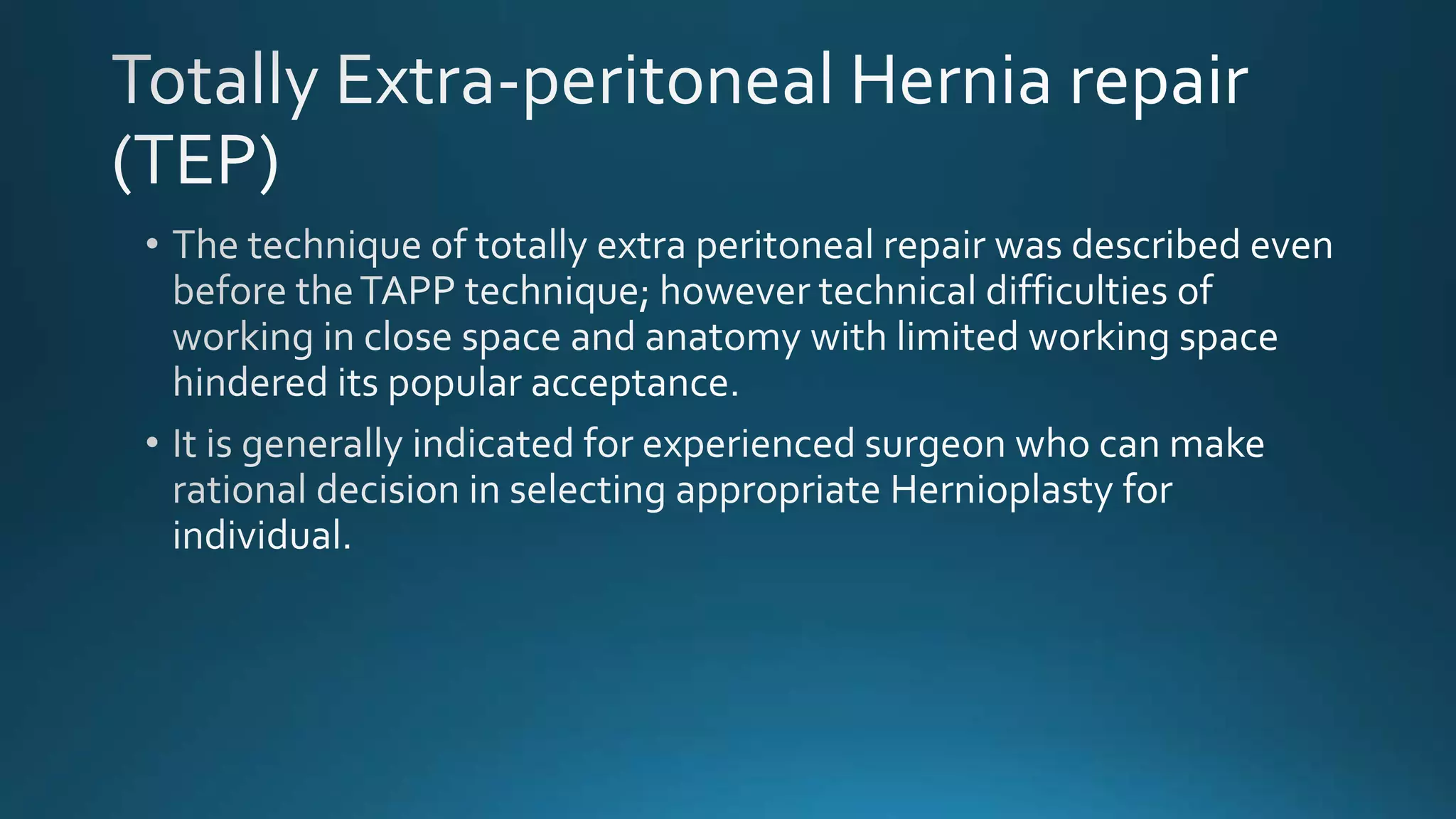 Totally Extra-peritoneal Hernia repair (TEP)

• The technique of totally extra peritoneal repair was described even before the TAPP technique; however technical difficulties of working in close space and anatomy with limited working space hindered its popular acceptance.
• It is generally indicated for experienced surgeon who can make rational decision in selecting appropriate Hernioplasty for individual.